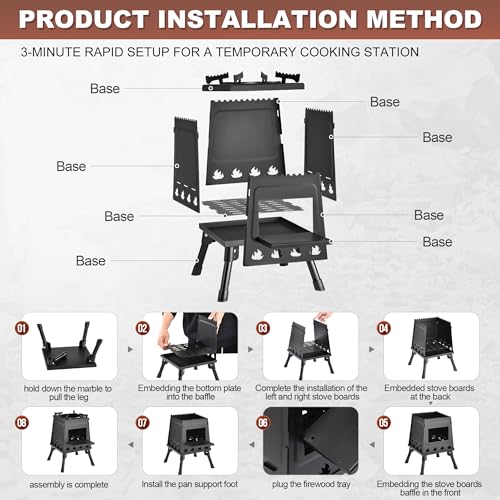 PRODUCT INSTALLATION METHOD

3-MINUTE RAPID SETUP FOR A TEMPORARY COOKING STATION

Base

Base

Base

Base

Base

Base

Base

Base

01
hold down the marble to pull the leg

02
Embedding the bottom plate into the baffle

03
Complete the installation of the left and right stove boards

04
Embedded stove boards at the back

08
assembly is complete

07
Install the pan support foot

06
plug the firewood tray

05
Embedding the stove boards baffle in the front